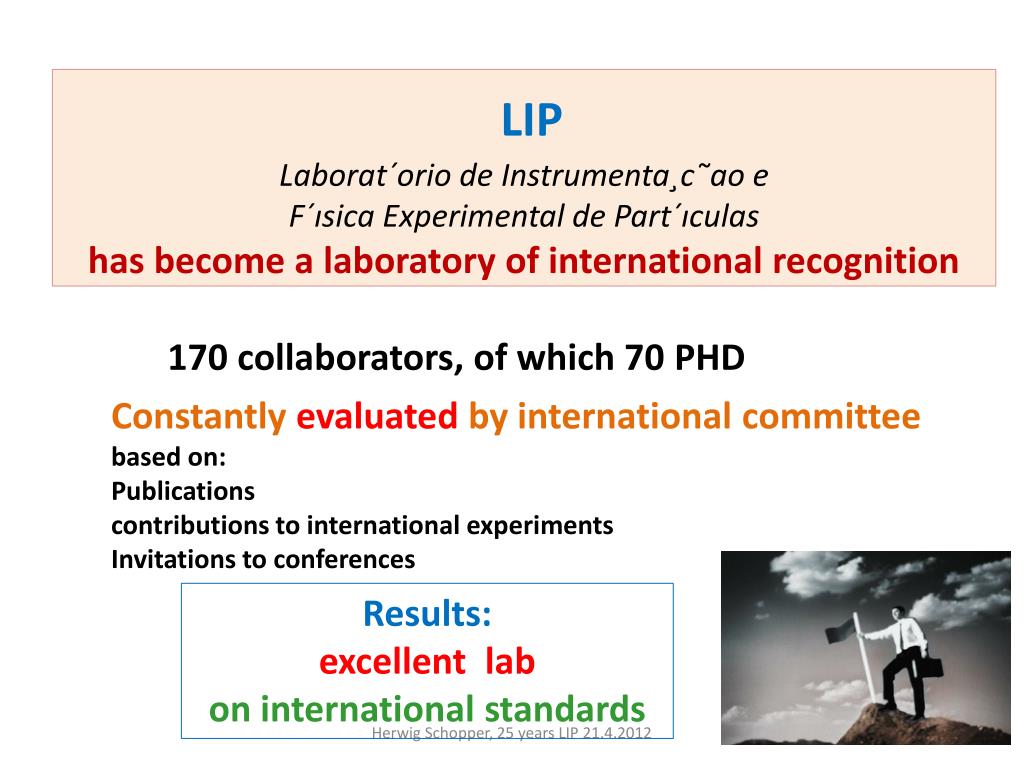 LIP
Laborat´orio de Instrumenta¸c˜ao e
F´ısica Experimental de Part´ıculas
has become a laboratory of international recognition

170 collaborators, of which 70 PHD

Constantly evaluated by international committee
based on:
Publications
contributions to international experiments
Invitations to conferences

Results:
excellent lab
on international standards

Herwig Schopper, 25 years LIP 21.4.2012